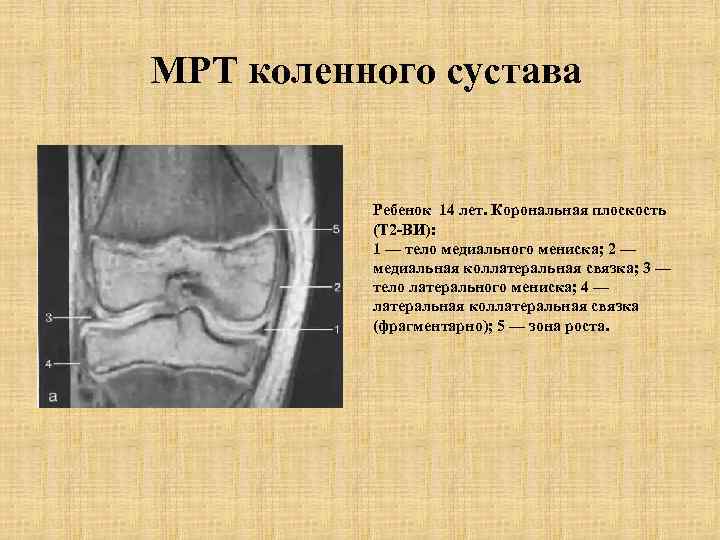 МРТ коленного сустава

5
2
3
1
4
a

Ребенок 14 лет. Корональная плоскость (Т2-ВИ):
1 — тело медиального мениска; 2 — медиальная коллатеральная связка; 3 — тело латерального мениска; 4 — латеральная коллатеральная связка (фрагментарно); 5 — зона роста.